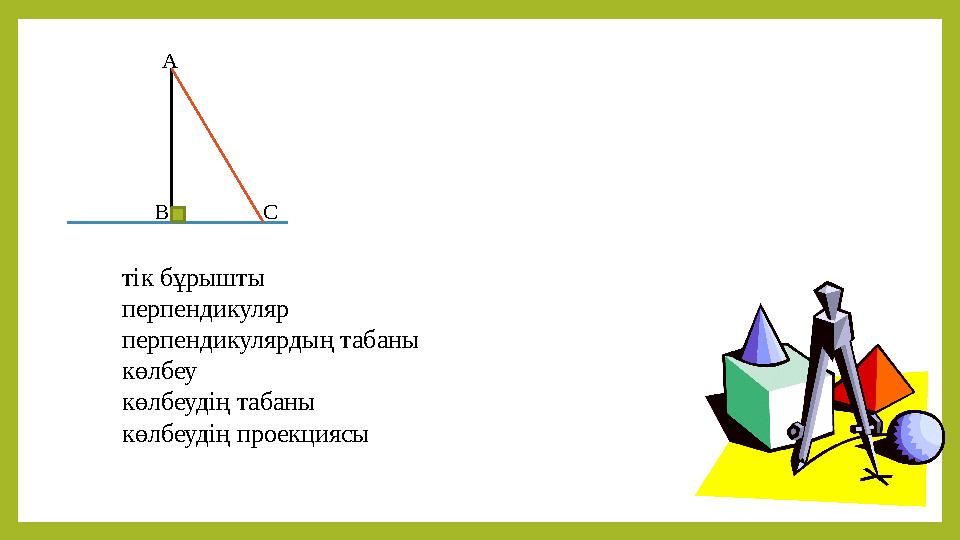 A

B C

тік бұрышты
перпендикуляр
перпендикулярдың табаны
көлбеу
көлбеудің табаны
көлбеудің проекциясы